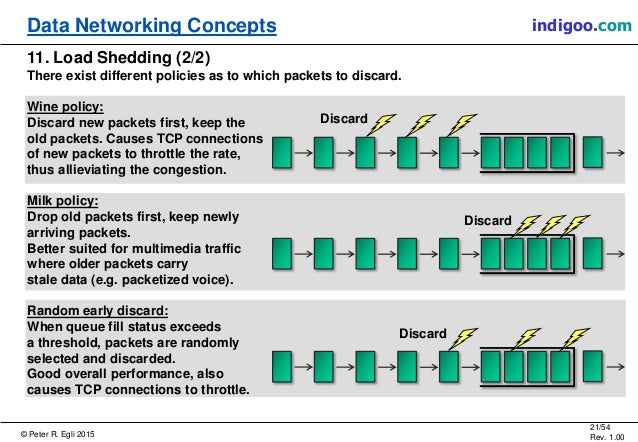 Data Networking Concepts

indigoo.com

11. Load Shedding (2/2)

There exist different policies as to which packets to discard.

Wine policy:
Discard new packets first, keep the old packets. Causes TCP connections of new packets to throttle the rate, thus allieviating the congestion.

Discard

Milk policy:
Drop old packets first, keep newly arriving packets.
Better suited for multimedia traffic where older packets carry stale data (e.g. packetized voice).

Discard

Random early discard:
When queue fill status exceeds a threshold, packets are randomly selected and discarded.
Good overall performance, also causes TCP connections to throttle.

Discard

© Peter R. Egli 2015

21/54
Rev. 1.00